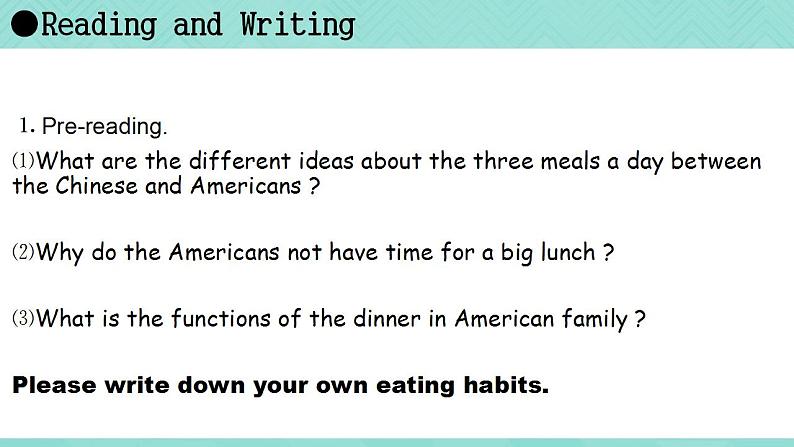 ●Reading and Writing

1. Pre-reading.

(1)What are the different ideas about the three meals a day between the Chinese and Americans ?

(2)Why do the Americans not have time for a big lunch ?

(3)What is the functions of the dinner in American family ?

Please write down your own eating habits.